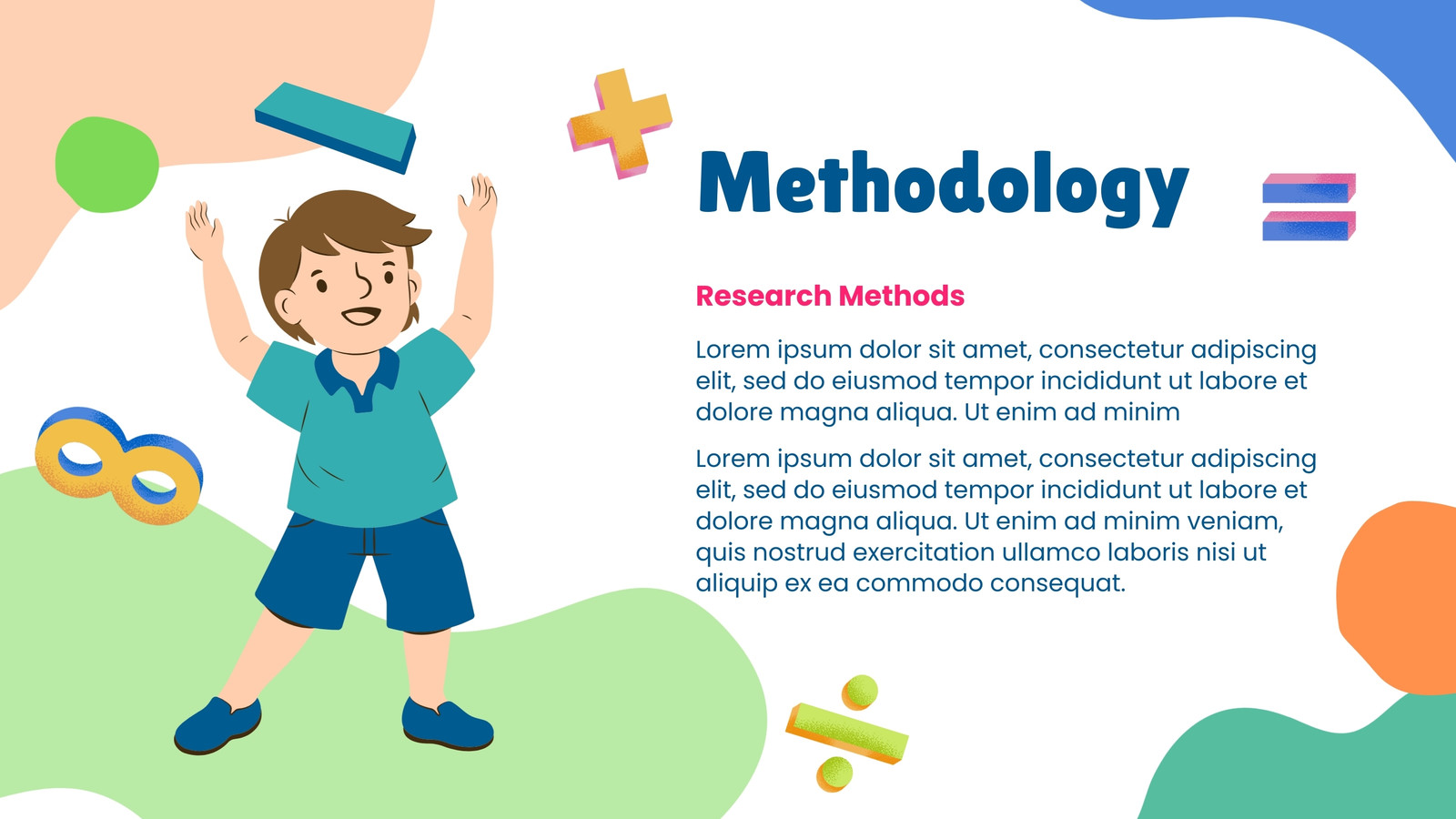 Methodology

Research Methods

Lorem ipsum dolor sit amet, consectetur adipiscing elit, sed do eiusmod tempor incididunt ut labore et dolore magna aliqua. Ut enim ad minim

Lorem ipsum dolor sit amet, consectetur adipiscing elit, sed do eiusmod tempor incididunt ut labore et dolore magna aliqua. Ut enim ad minim veniam, quis nostrud exercitation ullamco laboris nisi ut aliquip ex ea commodo consequat.